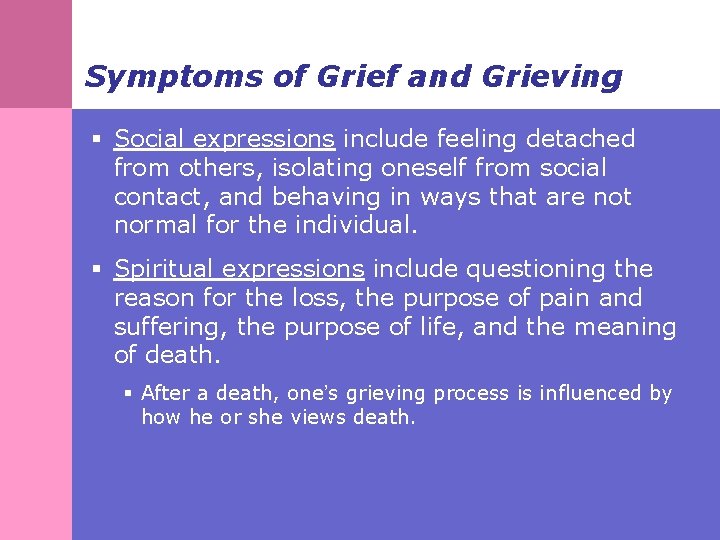 Symptoms of Grief and Grieving

▪ Social expressions include feeling detached from others, isolating oneself from social contact, and behaving in ways that are not normal for the individual.

▪ Spiritual expressions include questioning the reason for the loss, the purpose of pain and suffering, the purpose of life, and the meaning of death.

▪ After a death, one's grieving process is influenced by how he or she views death.